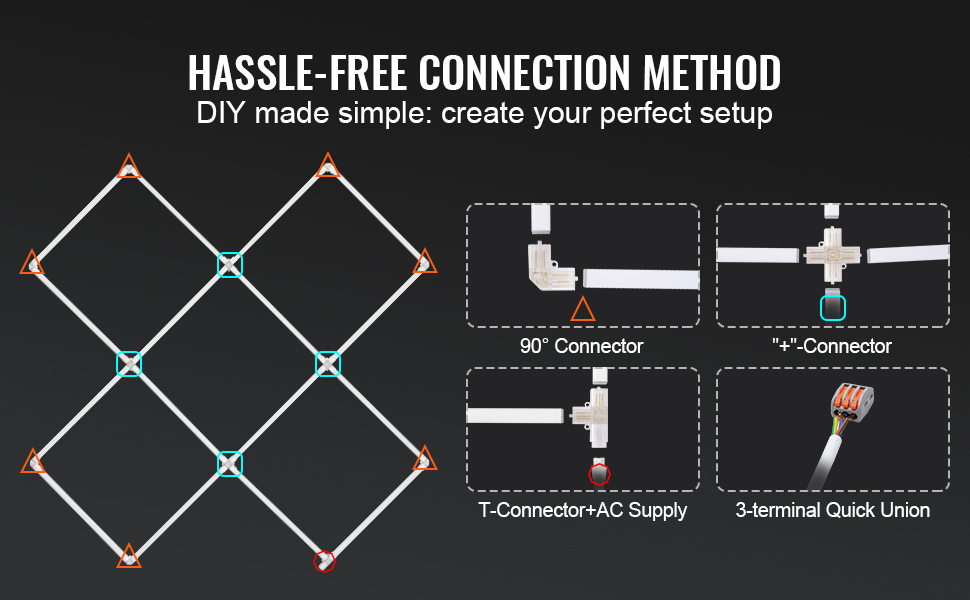 HASSLE-FREE CONNECTION METHOD
DIY made simple: create your perfect setup

90° Connector

"+"-Connector

T-Connector+AC Supply

3-terminal Quick Union